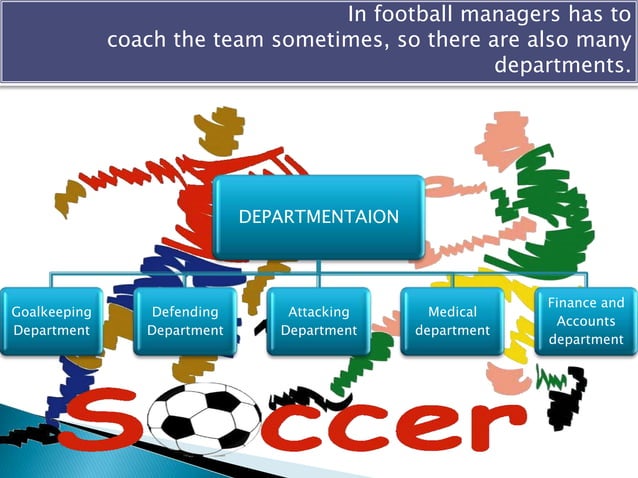 In football managers has to coach the team sometimes, so there are also many departments.

DEPARTMENTAION

Goalkeeping Department

Defending Department

Attacking Department

Medical department

Finance and Accounts department

Soccer